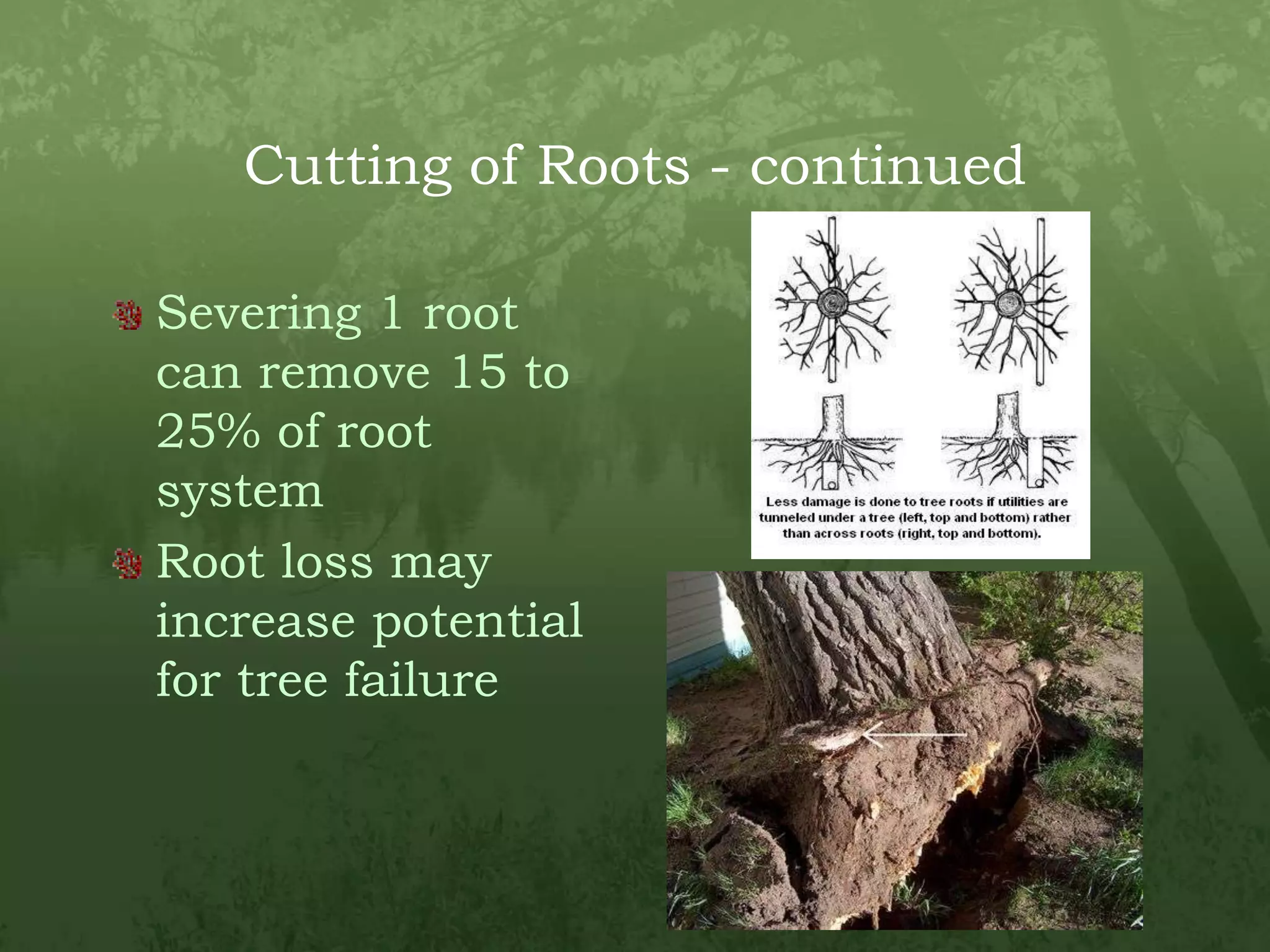 Cutting of Roots - continued

Severing 1 root can remove 15 to 25% of root system

Root loss may increase potential for tree failure

Less damage is done to tree roots if utilities are tunneled under a tree (left, top and bottom) rather than across roots (right, top and bottom).